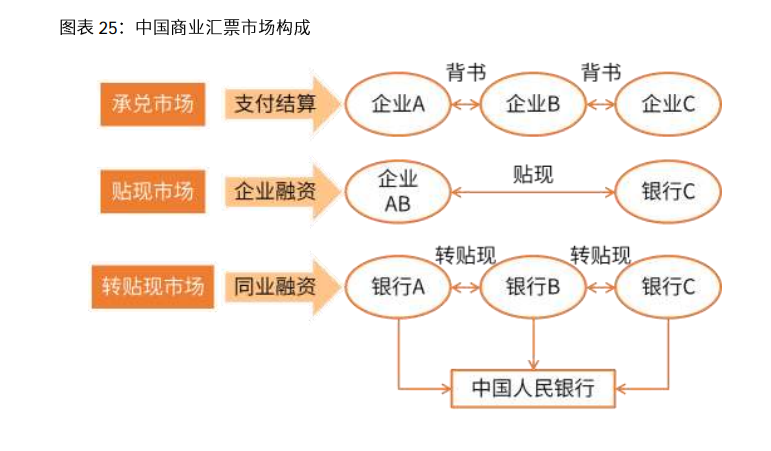 图表 25：中国商业汇票市场构成

承兑市场

支付结算

企业A

背书

企业B

背书

企业C

贴现市场

企业融资

企业AB

贴现

银行C

转贴现市场

同业融资

银行A

转贴现

银行B

转贴现

银行C

中国人民银行